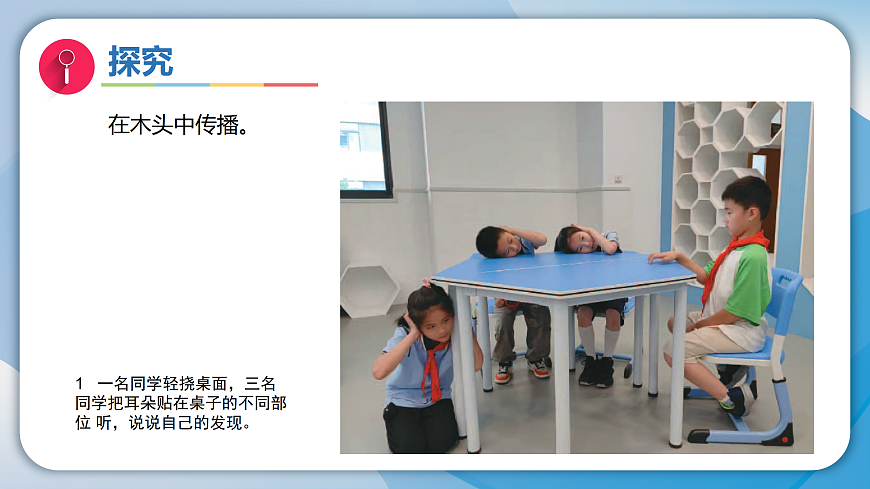 探究

在木头中传播。

1 一名同学轻挠桌面，三名同学把耳朵贴在桌子的不同部位 听，说说自己的发现。